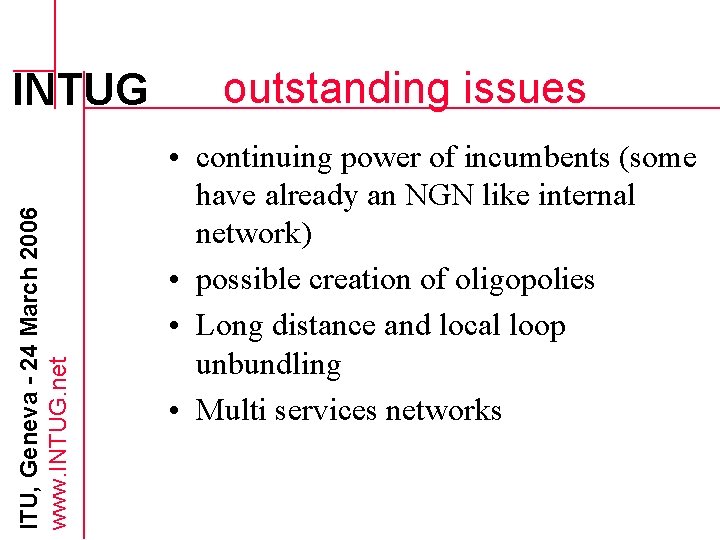 INTUG outstanding issues

- continuing power of incumbents (some have already an NGN like internal network)
- possible creation of oligopolies
- Long distance and local loop unbundling
- Multi services networks

ITU, Geneva - 24 March 2006
www.INTUG.net